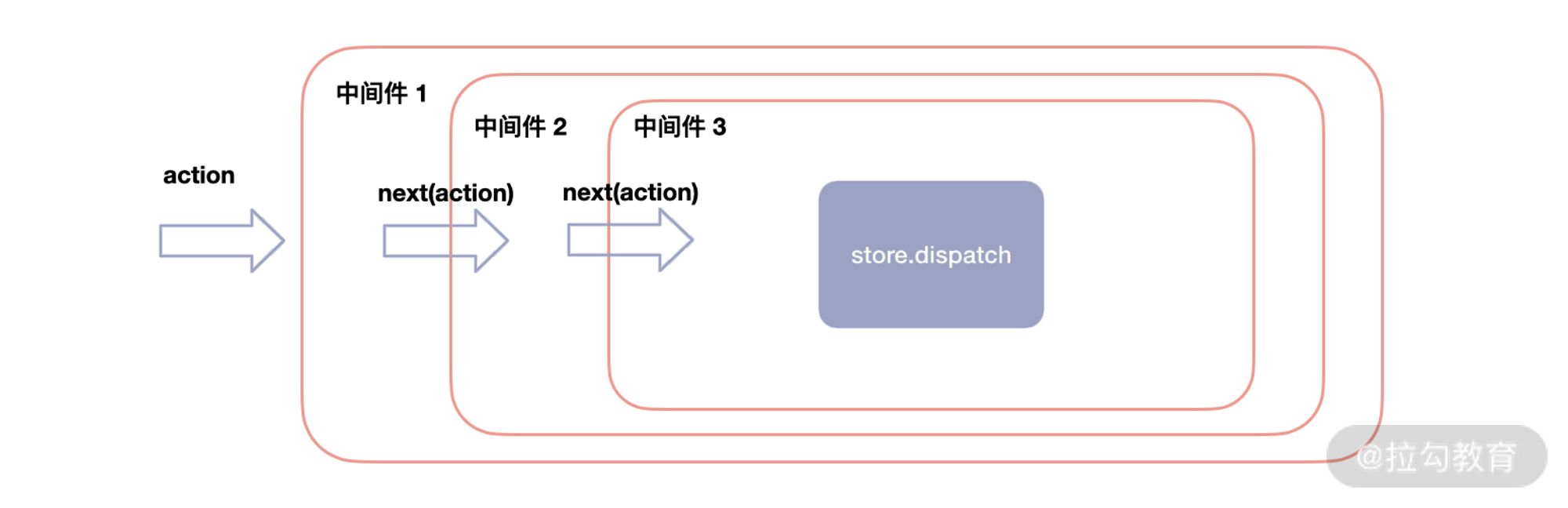 中间件 1
中间件 2
中间件 3
action
next(action)
next(action)
store.dispatch
@拉勾教育